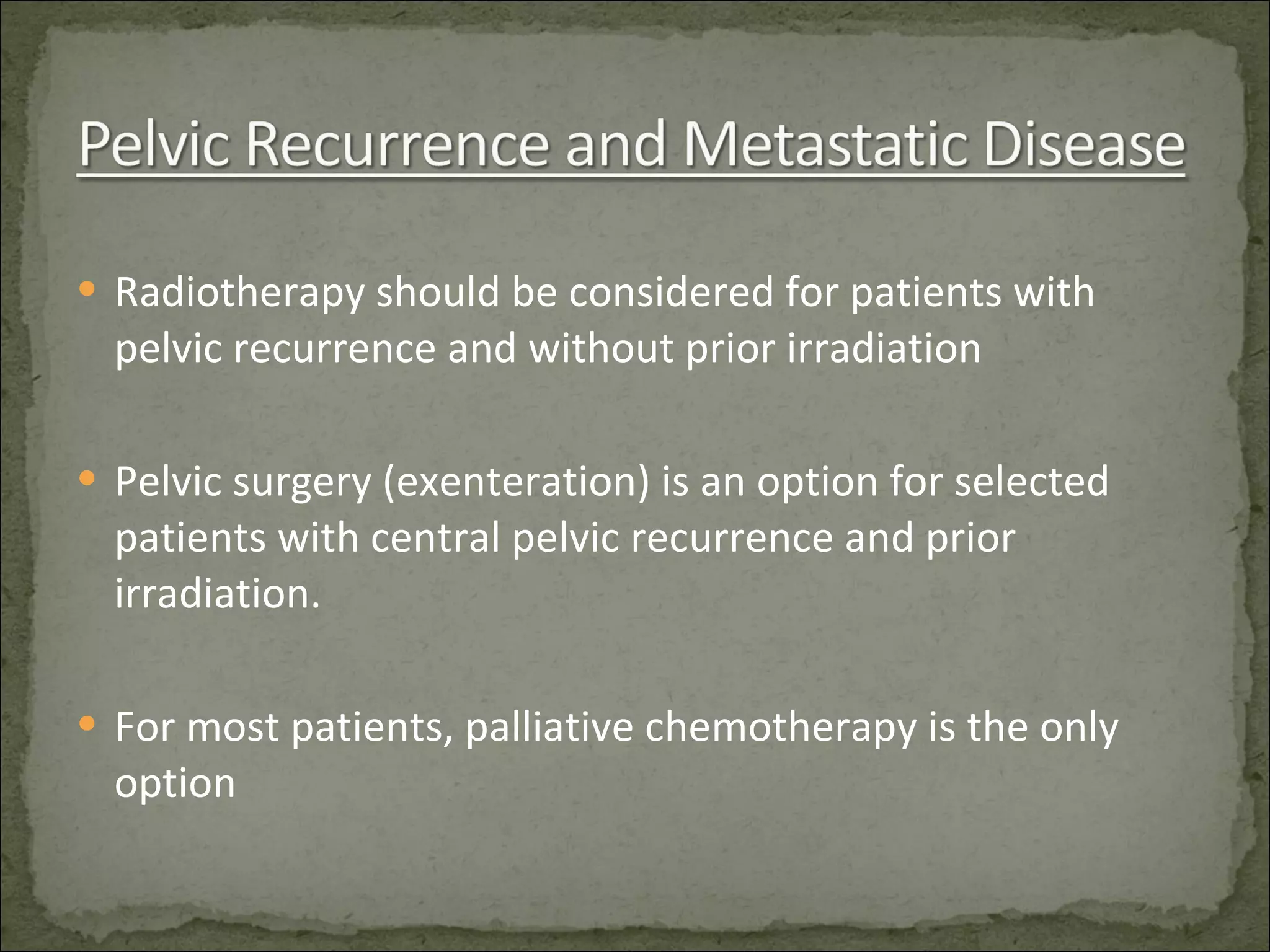 Pelvic Recurrence and Metastatic Disease

• Radiotherapy should be considered for patients with pelvic recurrence and without prior irradiation

• Pelvic surgery (exenteration) is an option for selected patients with central pelvic recurrence and prior irradiation.

• For most patients, palliative chemotherapy is the only option